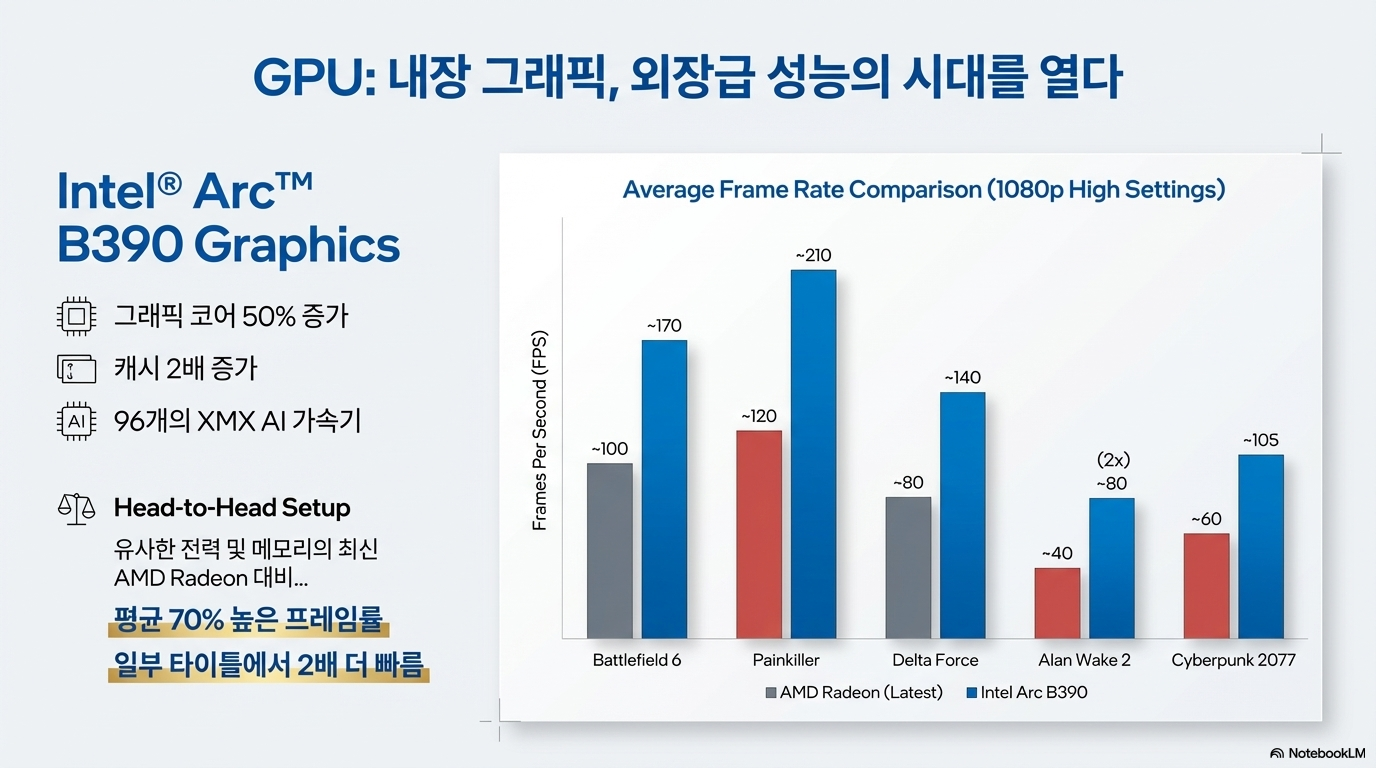 GPU: 내장 그래픽, 외장급 성능의 시대를 열다

Intel® Arc™ B390 Graphics

그래픽 코어 50% 증가

캐시 2배 증가

AI 96개의 XMX AI 가속기

Head-to-Head Setup

유사한 전력 및 메모리의 최신 AMD Radeon 대비...

평균 70% 높은 프레임률

일부 타이틀에서 2배 더 빠름

Average Frame Rate Comparison (1080p High Settings)

Frames Per Second (FPS)

~100
~170
~120
~210
~80
~140
~40
(2x)
~80
~60
~105

Battlefield 6
Painkiller
Delta Force
Alan Wake 2
Cyberpunk 2077

AMD Radeon (Latest)
Intel Arc B390

NotebookLM